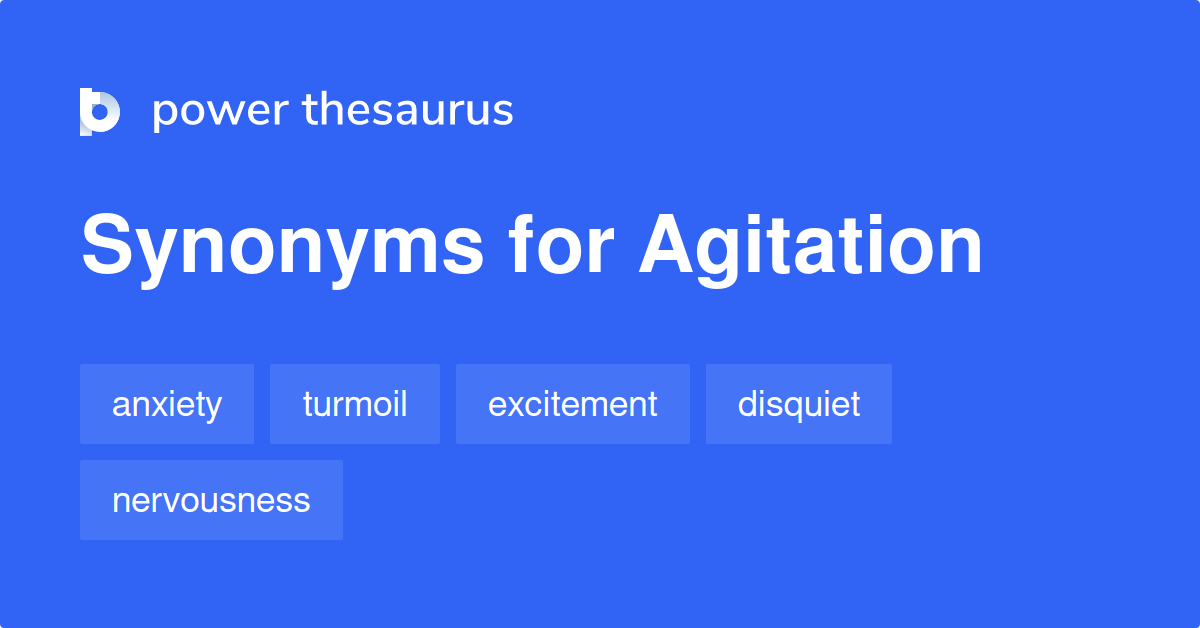 power thesaurus

Synonyms for Agitation

anxiety turmoil excitement disquiet nervousness